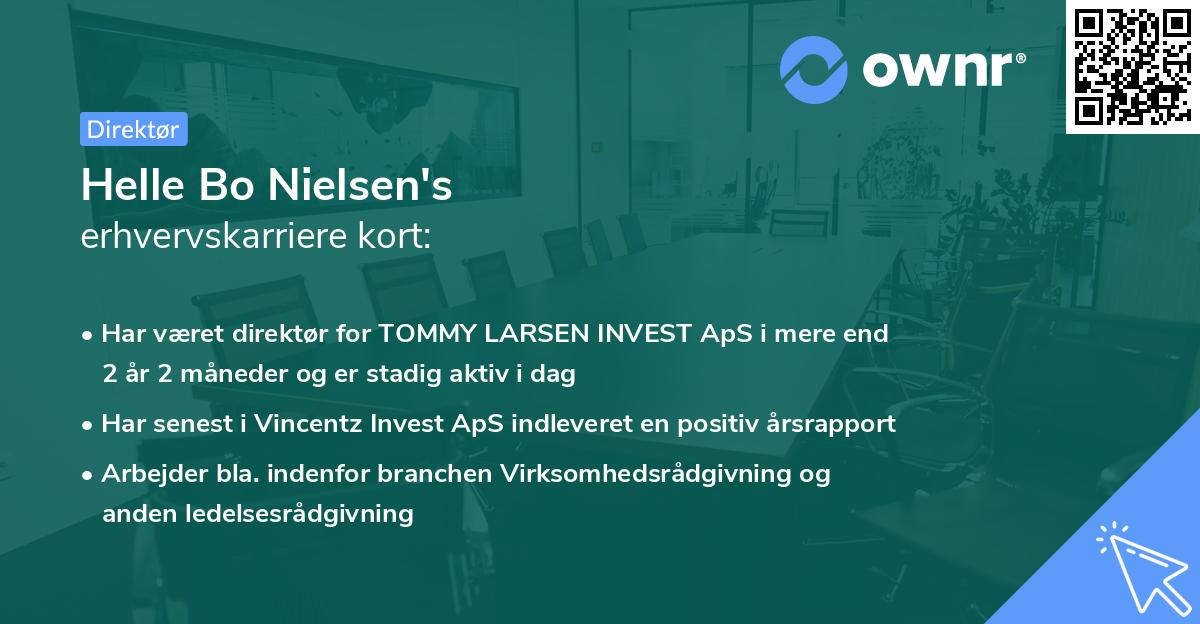 ownr®

Direktør

Helle Bo Nielsen's
erhvervskarriere kort:

• Har været direktør for TOMMY LARSEN INVEST ApS i mere end 2 år 2 måneder og er stadig aktiv i dag
• Har senest i Vincentz Invest ApS indleveret en positiv årsrapport
• Arbejder bla. indenfor branchen Virksomhedsrådgivning og anden ledelsesrådgivning